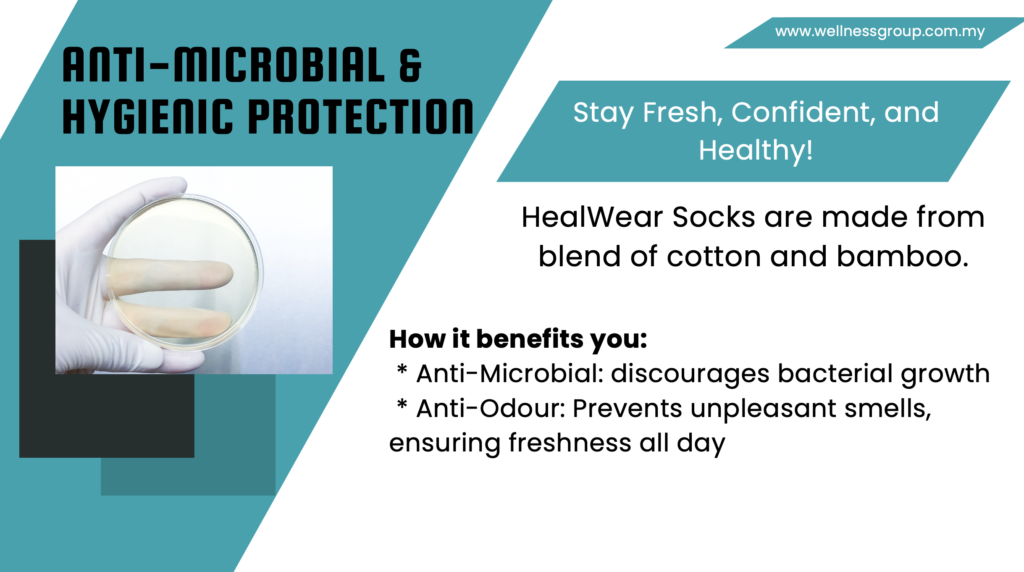 ANTI-MICROBIAL & HYGIENIC PROTECTION

www.wellnessgroup.com.my

Stay Fresh, Confident, and Healthy!

HealWear Socks are made from blend of cotton and bamboo.

How it benefits you:
* Anti-Microbial: discourages bacterial growth
* Anti-Odour: Prevents unpleasant smells, ensuring freshness all day